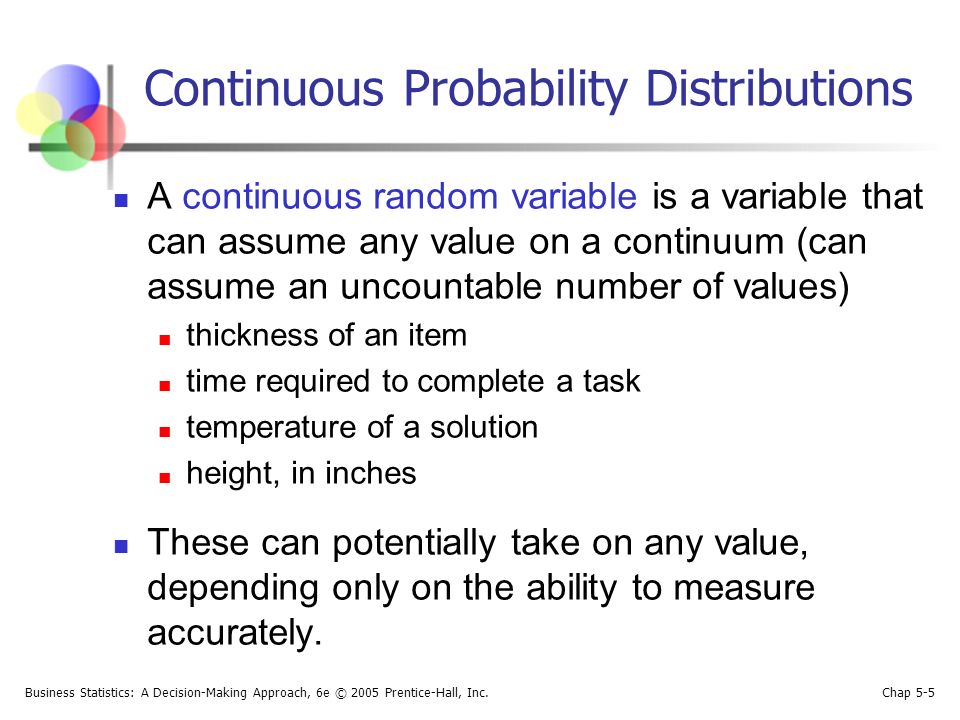 Continuous Probability Distributions

A continuous random variable is a variable that can assume any value on a continuum (can assume an uncountable number of values)

thickness of an item

time required to complete a task

temperature of a solution

height, in inches

These can potentially take on any value, depending only on the ability to measure accurately.

Business Statistics: A Decision-Making Approach, 6e © 2005 Prentice-Hall, Inc.

Chap 5-5